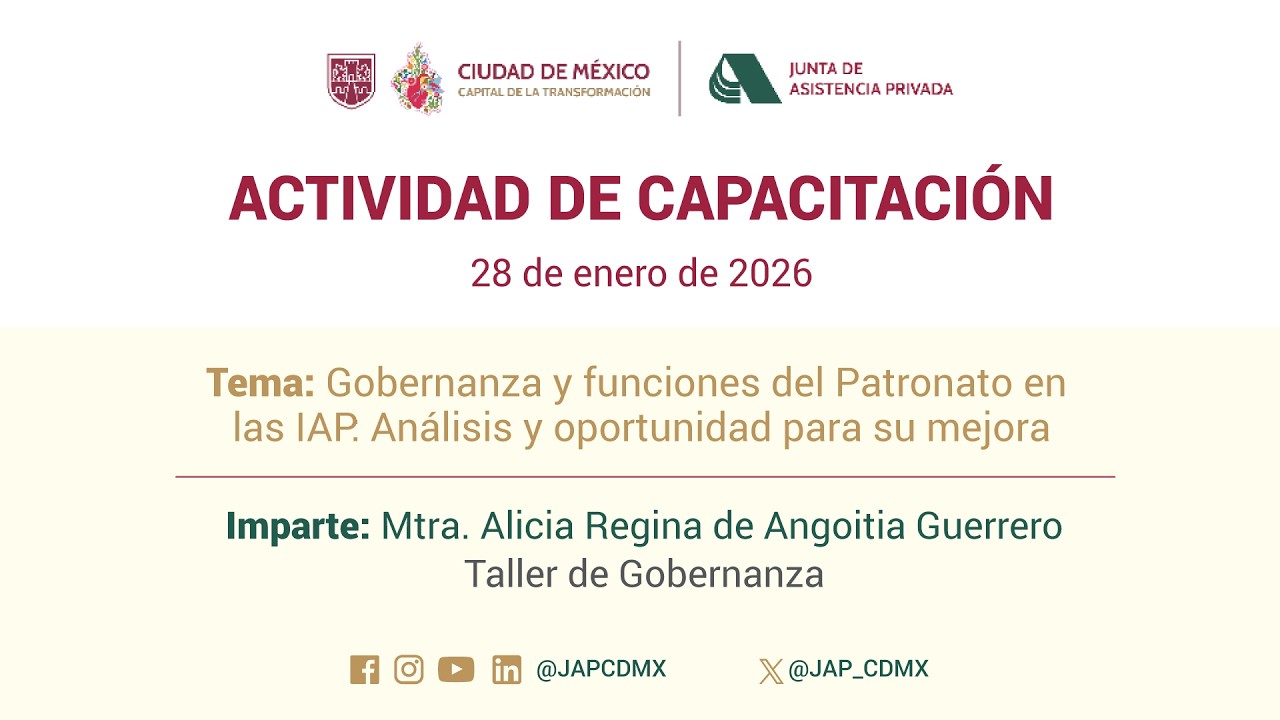 CIUDAD DE MÉXICO
CAPITAL DE LA TRANSFORMACIÓN

JUNTA DE
ASISTENCIA PRIVADA

ACTIVIDAD DE CAPACITACIÓN

28 de enero de 2026

Tema: Gobernanza y funciones del Patronato en las IAP. Análisis y oportunidad para su mejora

Imparte: Mtra. Alicia Regina de Angoitia Guerrero
Taller de Gobernanza

@JAPCDMX

@JAP_CDMX